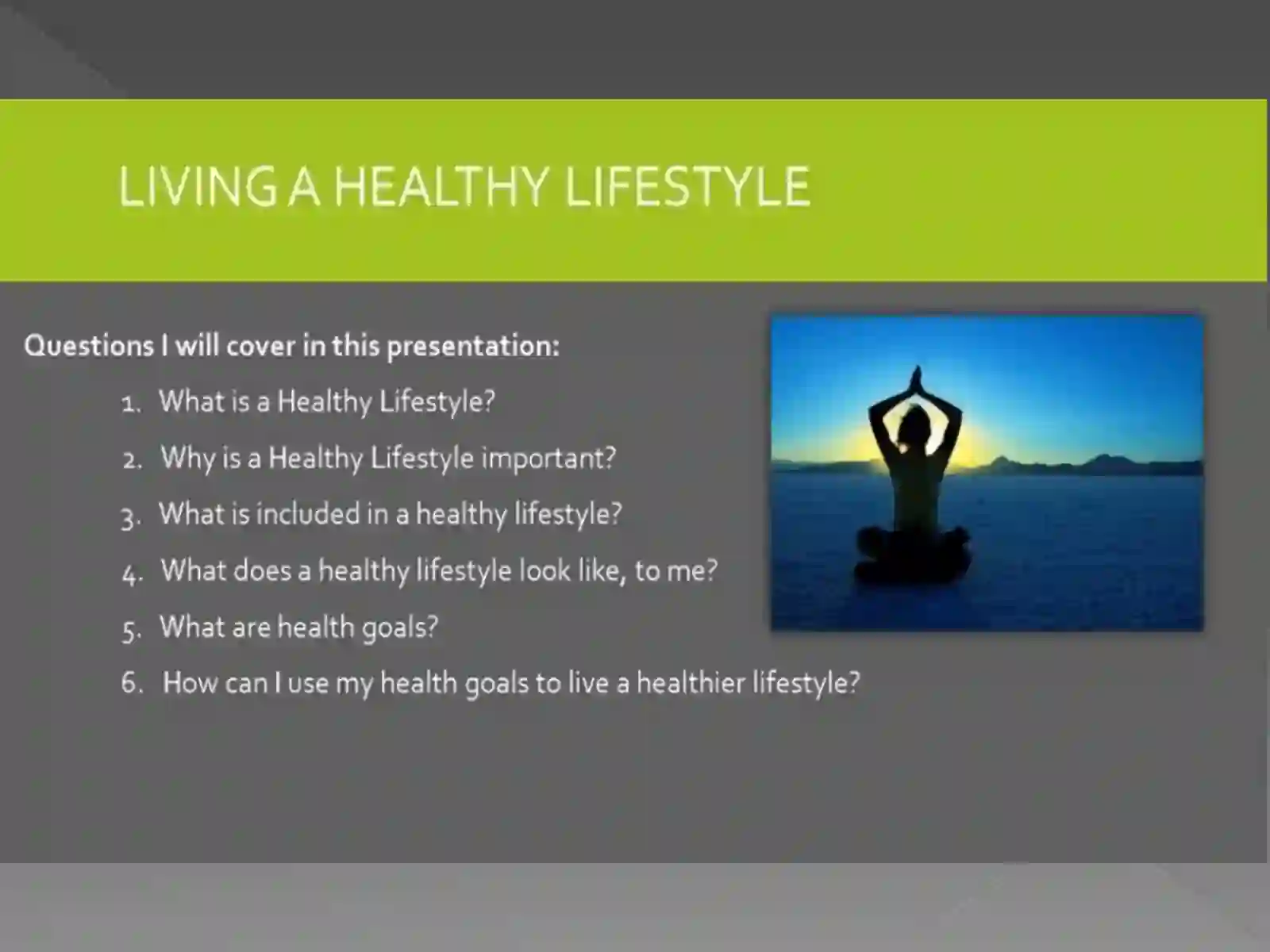 LIVING A HEALTHY LIFESTYLE

Questions I will cover in this presentation:

1. What is a Healthy Lifestyle?
2. Why is a Healthy Lifestyle important?
3. What is included in a healthy lifestyle?
4. What does a healthy lifestyle look like, to me?
5. What are health goals?
6. How can I use my health goals to live a healthier lifestyle?